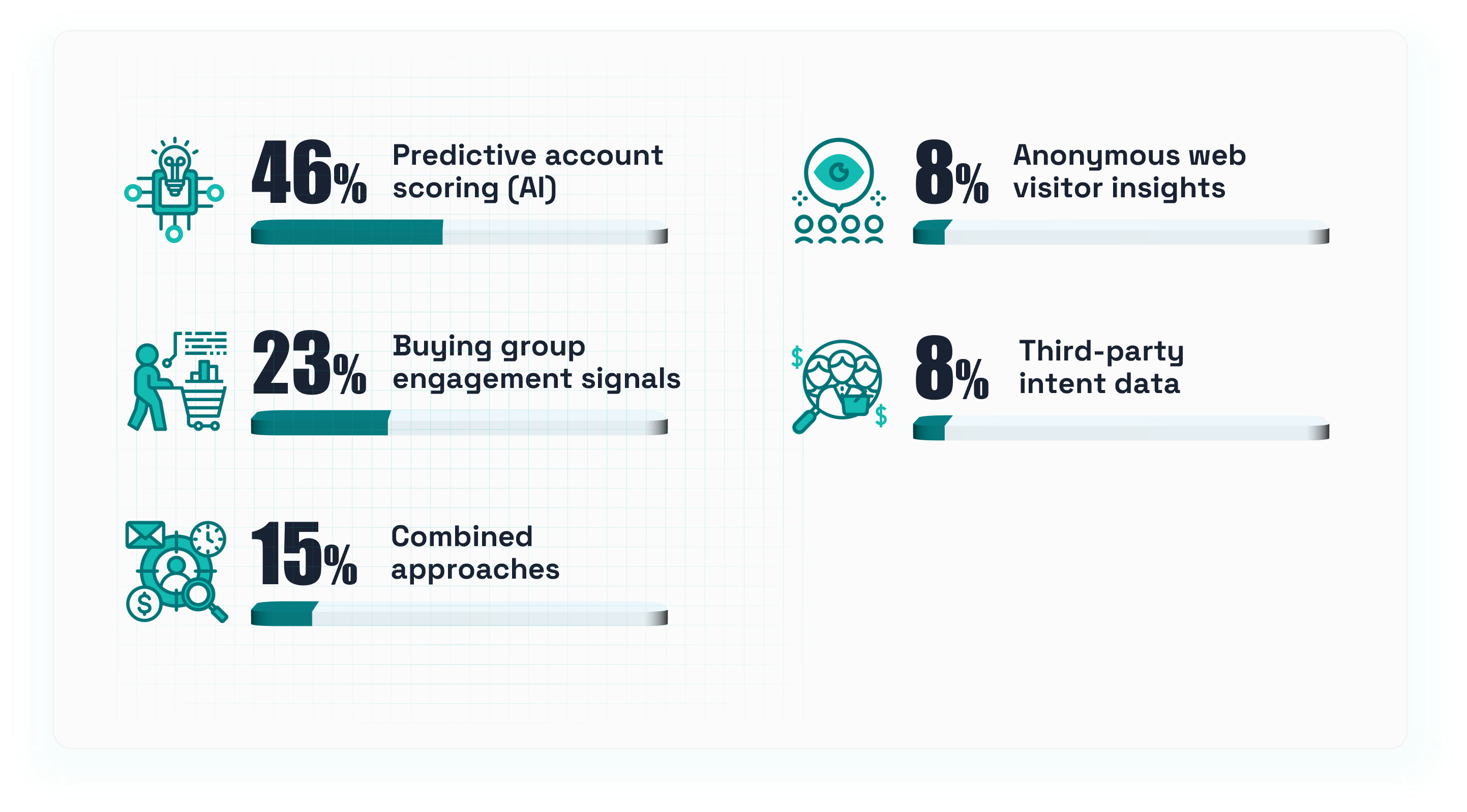 46% Predictive account scoring (AI)

23% Buying group engagement signals

15% Combined approaches

8% Anonymous web visitor insights

8% Third-party intent data